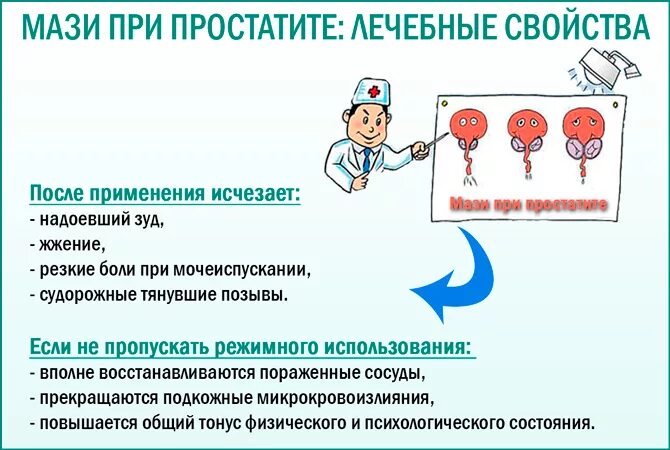 МАЗИ ПРИ ПРОСТАТИТЕ: ЛЕЧЕБНЫЕ СВОЙСТВА

Мази при простатите

После применения исчезает:
- надоевший зуд,
- жжение,
- резкие боли при мочеиспускании,
- судорожные тянувшие позывы.

Если не пропускать режимного использования:
- вполне восстанавливаются пораженные сосуды,
- прекращаются подкожные микрокровоизлияния,
- повышается общий тонус физического и психологического состояния.